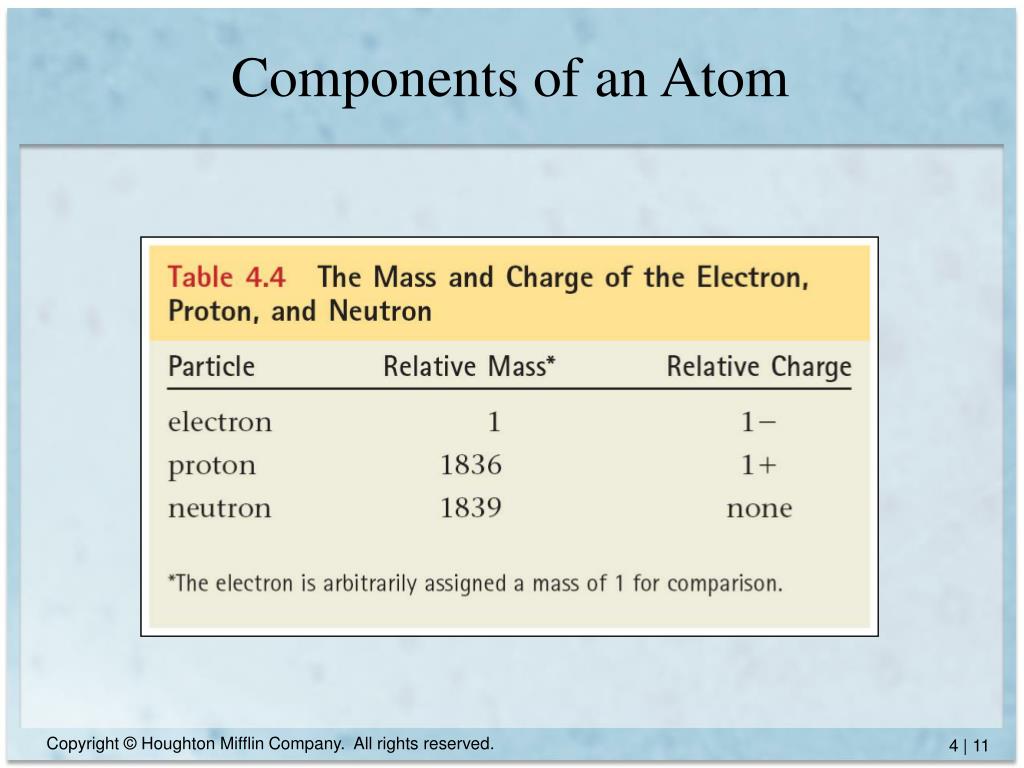 Components of an Atom

Table 4.4 The Mass and Charge of the Electron, Proton, and Neutron

| Particle | Relative Mass* | Relative Charge |
|---|---|---|
| electron | 1 | 1− |
| proton | 1836 | 1+ |
| neutron | 1839 | none |

*The electron is arbitrarily assigned a mass of 1 for comparison.

Copyright © Houghton Mifflin Company. All rights reserved.

4 | 11